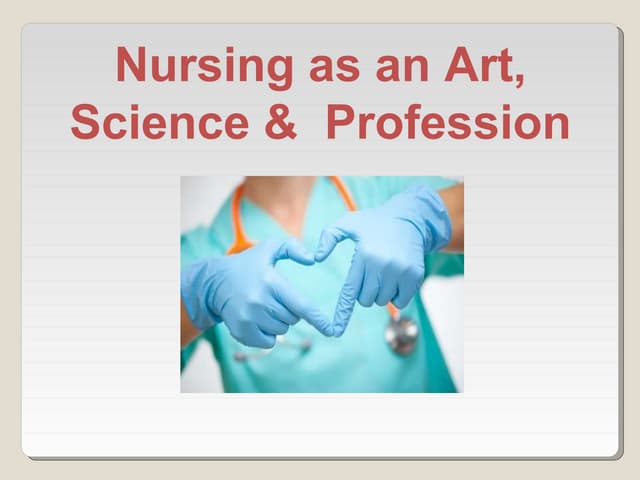 Nursing as an Art, Science & Profession